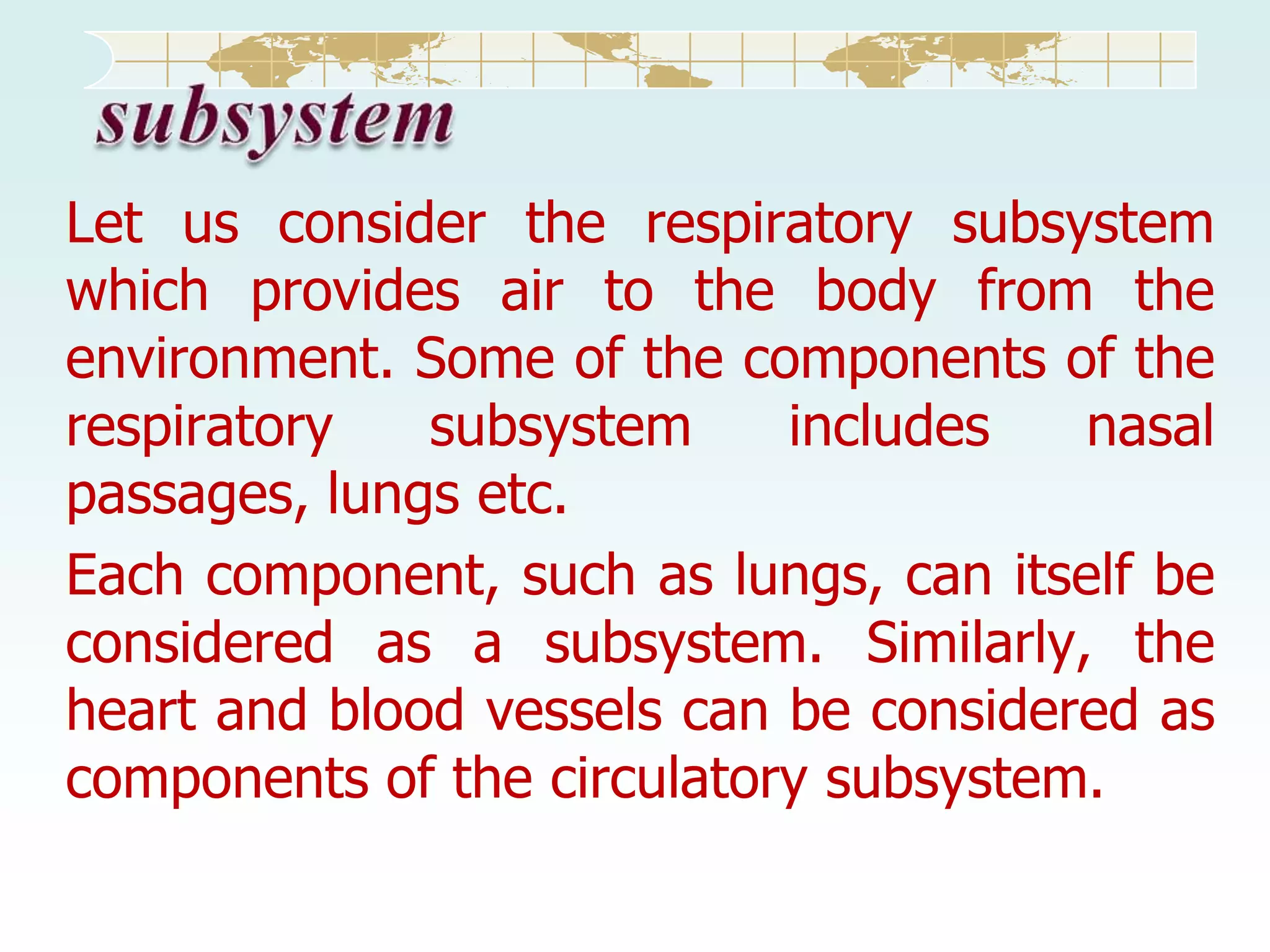 subsystem

Let us consider the respiratory subsystem which provides air to the body from the environment. Some of the components of the respiratory subsystem includes nasal passages, lungs etc.

Each component, such as lungs, can itself be considered as a subsystem. Similarly, the heart and blood vessels can be considered as components of the circulatory subsystem.